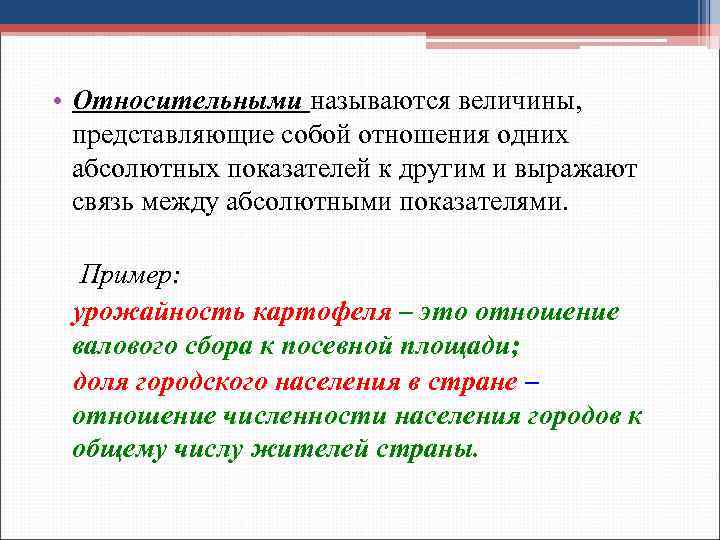 • Относительными называются величины, представляющие собой отношения одних абсолютных показателей к другим и выражают связь между абсолютными показателями.

Пример:
урожайность картофеля – это отношение валового сбора к посевной площади;
доля городского населения в стране – отношение численности населения городов к общему числу жителей страны.